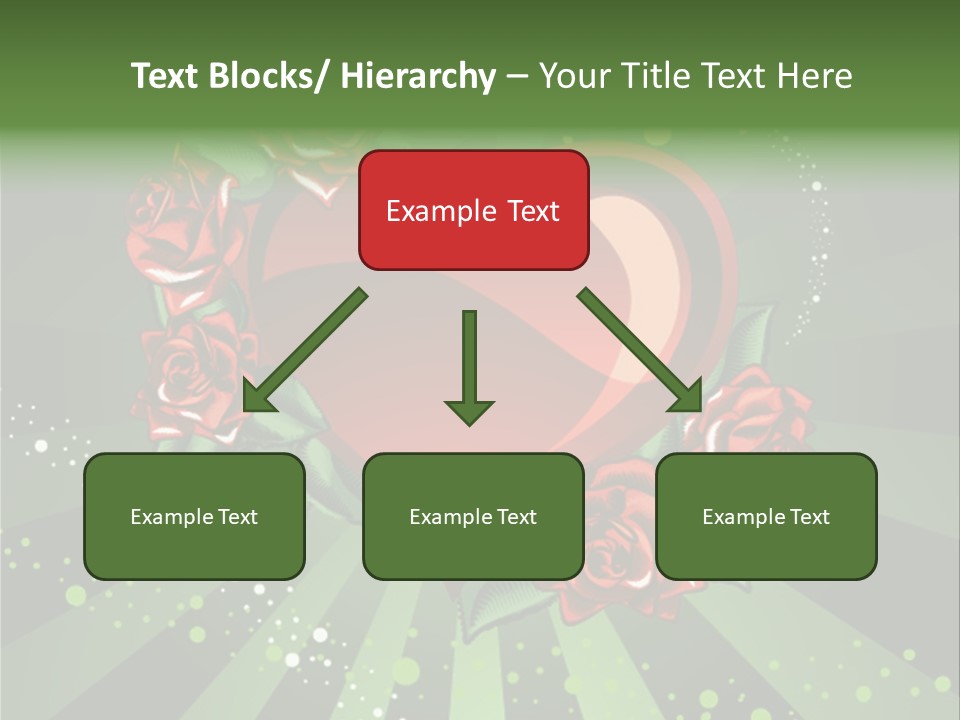 Text Blocks/ Hierarchy – Your Title Text Here

Example Text

Example Text

Example Text

Example Text